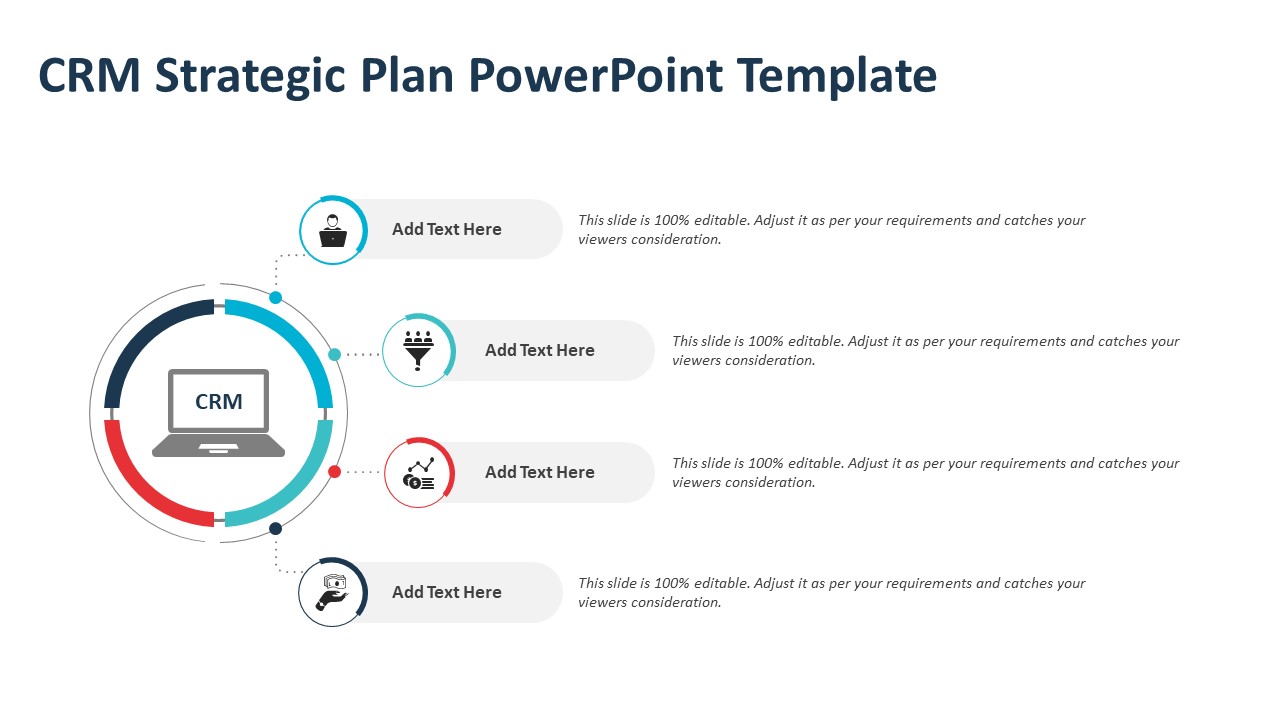 CRM Strategic Plan PowerPoint Template

CRM

Add Text Here

This slide is 100% editable. Adjust it as per your requirements and catches your viewers consideration.

Add Text Here

This slide is 100% editable. Adjust it as per your requirements and catches your viewers consideration.

Add Text Here

This slide is 100% editable. Adjust it as per your requirements and catches your viewers consideration.

Add Text Here

This slide is 100% editable. Adjust it as per your requirements and catches your viewers consideration.